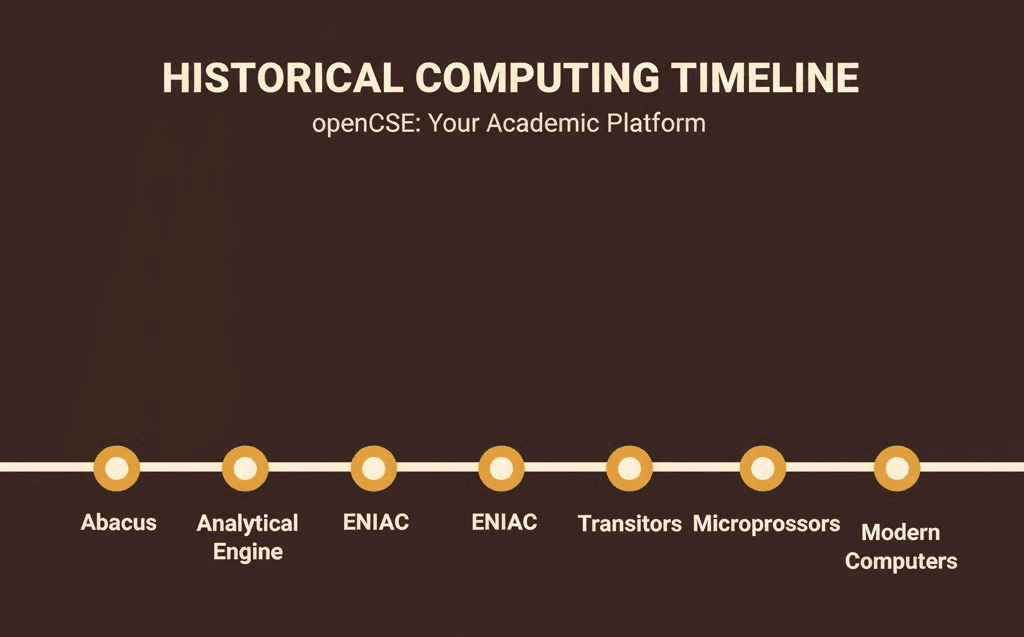 HISTORICAL COMPUTING TIMELINE
openCSE: Your Academic Platform

Abacus

Analytical Engine

ENIAC

ENIAC

Transitors

Microprossors

Modern Computers